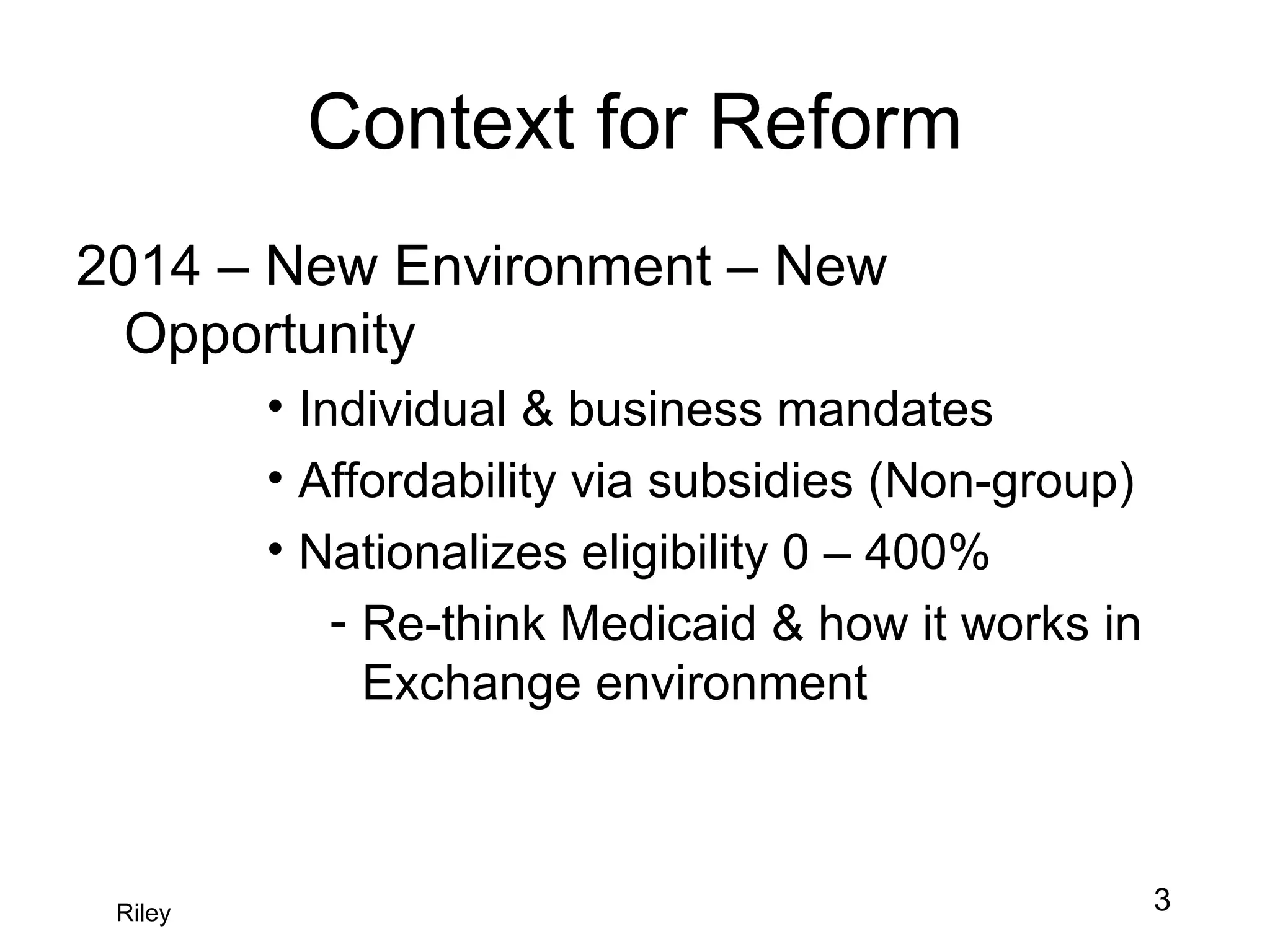 Context for Reform

2014 – New Environment – New Opportunity

• Individual & business mandates
• Affordability via subsidies (Non-group)
• Nationalizes eligibility 0 – 400%
- Re-think Medicaid & how it works in Exchange environment

Riley

3